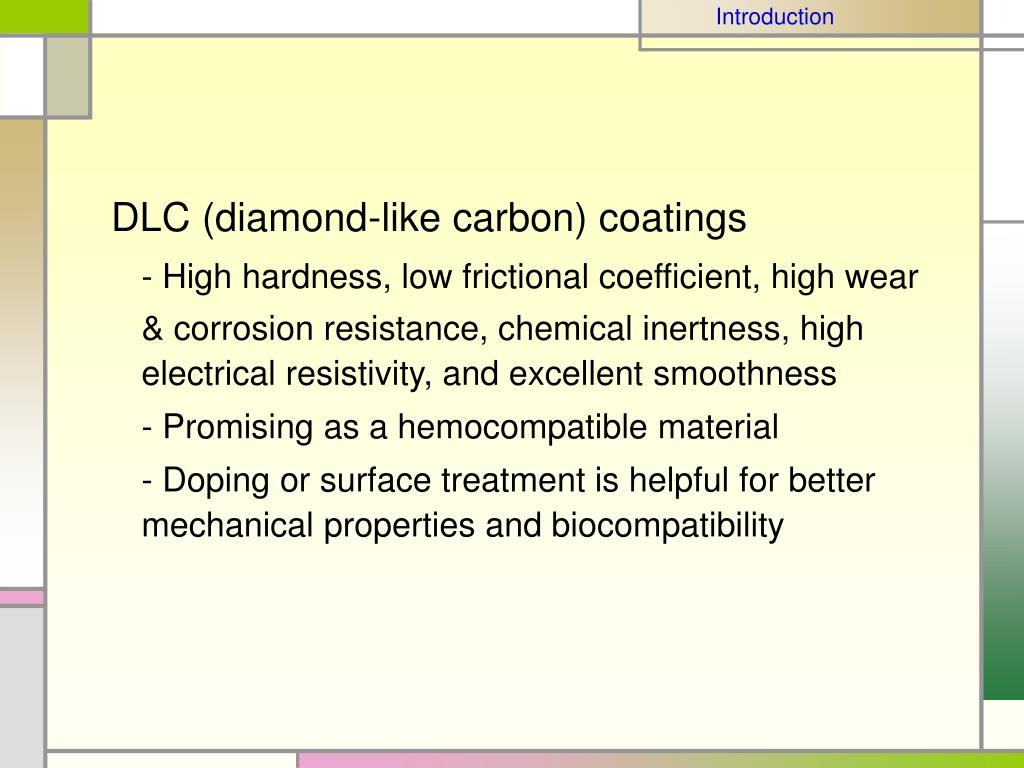 Introduction

DLC (diamond-like carbon) coatings

- High hardness, low frictional coefficient, high wear & corrosion resistance, chemical inertness, high electrical resistivity, and excellent smoothness

- Promising as a hemocompatible material

- Doping or surface treatment is helpful for better mechanical properties and biocompatibility